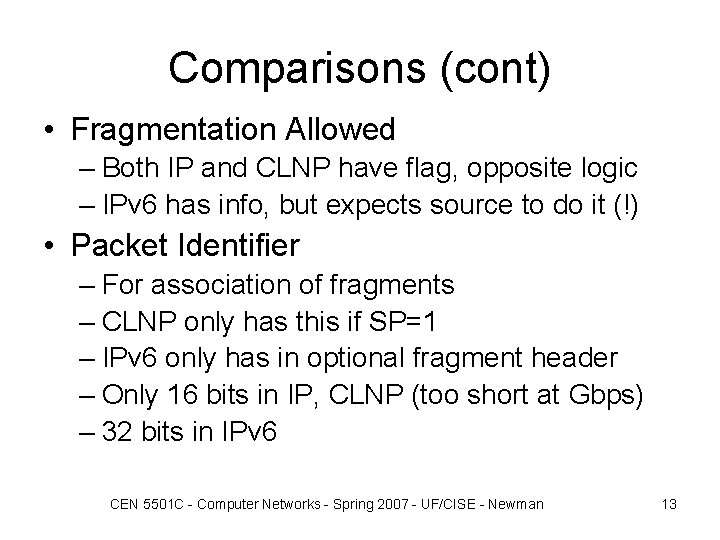 Comparisons (cont)

• Fragmentation Allowed
– Both IP and CLNP have flag, opposite logic
– IPv6 has info, but expects source to do it (!)

• Packet Identifier
– For association of fragments
– CLNP only has this if SP=1
– IPv6 only has in optional fragment header
– Only 16 bits in IP, CLNP (too short at Gbps)
– 32 bits in IPv6

CEN 5501C - Computer Networks - Spring 2007 - UF/CISE - Newman

13